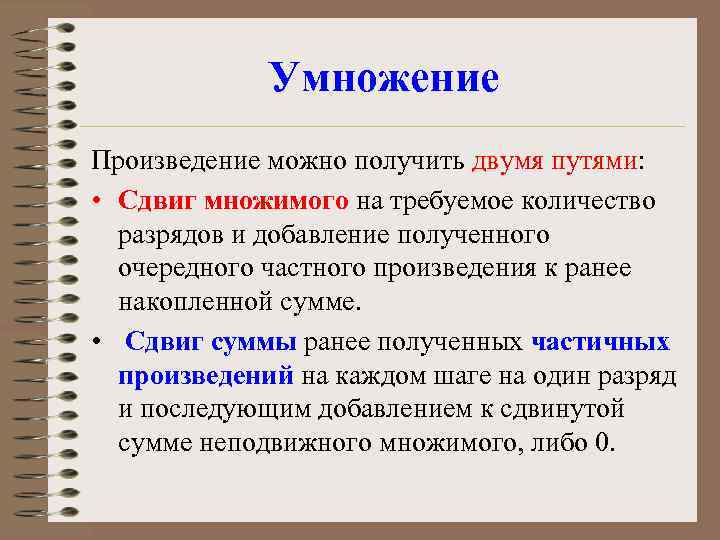 Умножение

Произведение можно получить двумя путями:

• Сдвиг множимого на требуемое количество разрядов и добавление полученного очередного частного произведения к ранее накопленной сумме.

• Сдвиг суммы ранее полученных частичных произведений на каждом шаге на один разряд и последующим добавлением к сдвинутой сумме неподвижного множимого, либо 0.